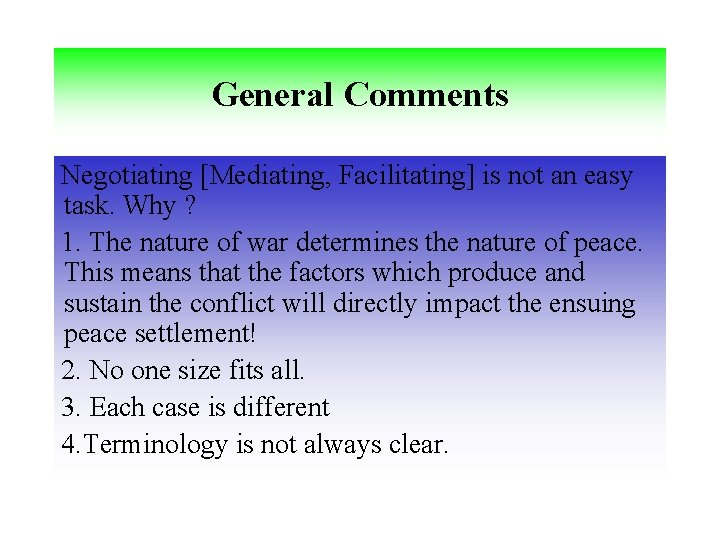 General Comments

Negotiating [Mediating, Facilitating] is not an easy task. Why ?

1. The nature of war determines the nature of peace. This means that the factors which produce and sustain the conflict will directly impact the ensuing peace settlement!

2. No one size fits all.

3. Each case is different

4.Terminology is not always clear.